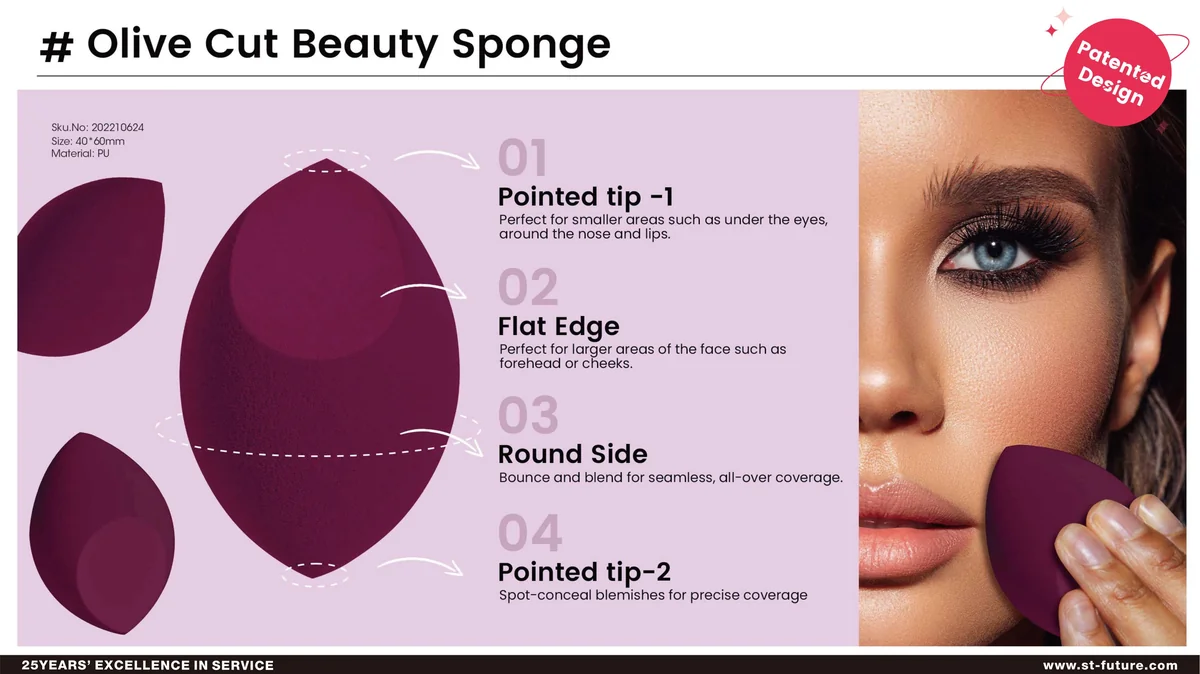 # Olive Cut Beauty Sponge

Patented Design

Sku.No: 202210624
Size: 40*60mm
Material: PU

01
Pointed tip -1
Perfect for smaller areas such as under the eyes, around the nose and lips.

02
Flat Edge
Perfect for larger areas of the face such as forehead or cheeks.

03
Round Side
Bounce and blend for seamless, all-over coverage.

04
Pointed tip-2
Spot-conceal blemishes for precise coverage

25YEARS' EXCELLENCE IN SERVICE

www.st-future.com